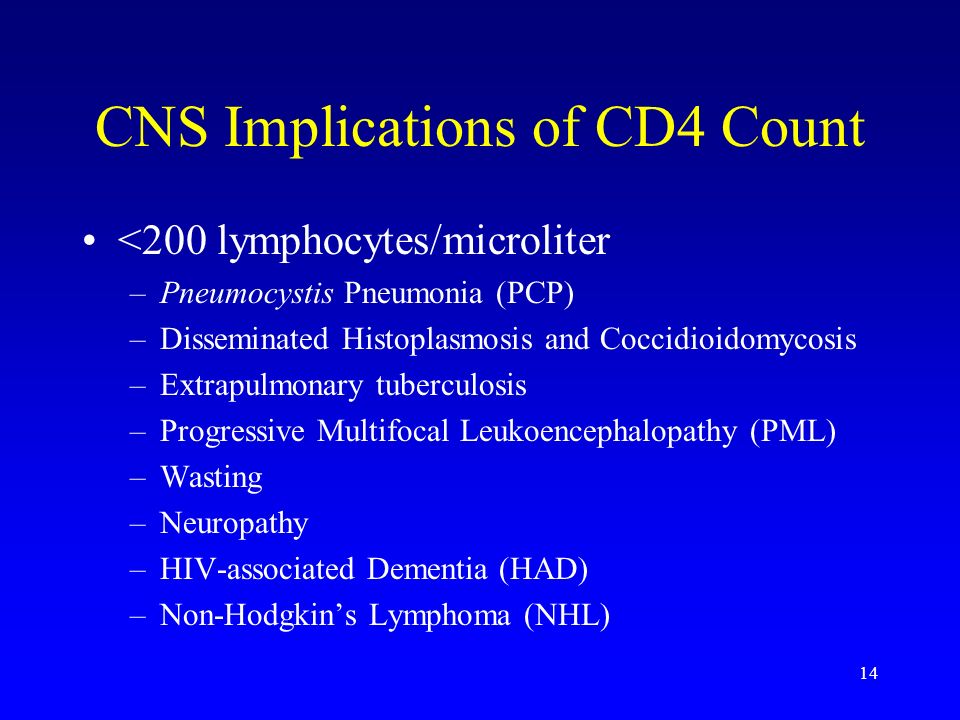 CNS Implications of CD4 Count

• <200 lymphocytes/microliter
– Pneumocystis Pneumonia (PCP)
– Disseminated Histoplasmosis and Coccidioidomycosis
– Extrapulmonary tuberculosis
– Progressive Multifocal Leukoencephalopathy (PML)
– Wasting
– Neuropathy
– HIV-associated Dementia (HAD)
– Non-Hodgkin's Lymphoma (NHL)

14